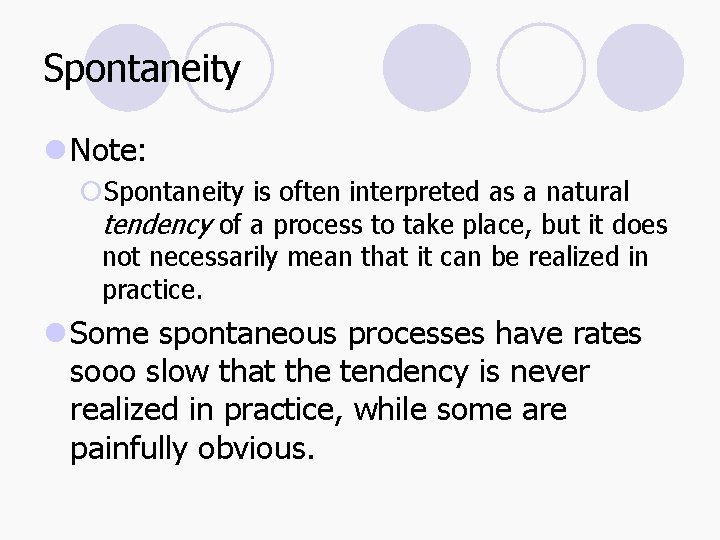 Spontaneity

Note:

Spontaneity is often interpreted as a natural tendency of a process to take place, but it does not necessarily mean that it can be realized in practice.

Some spontaneous processes have rates sooo slow that the tendency is never realized in practice, while some are painfully obvious.